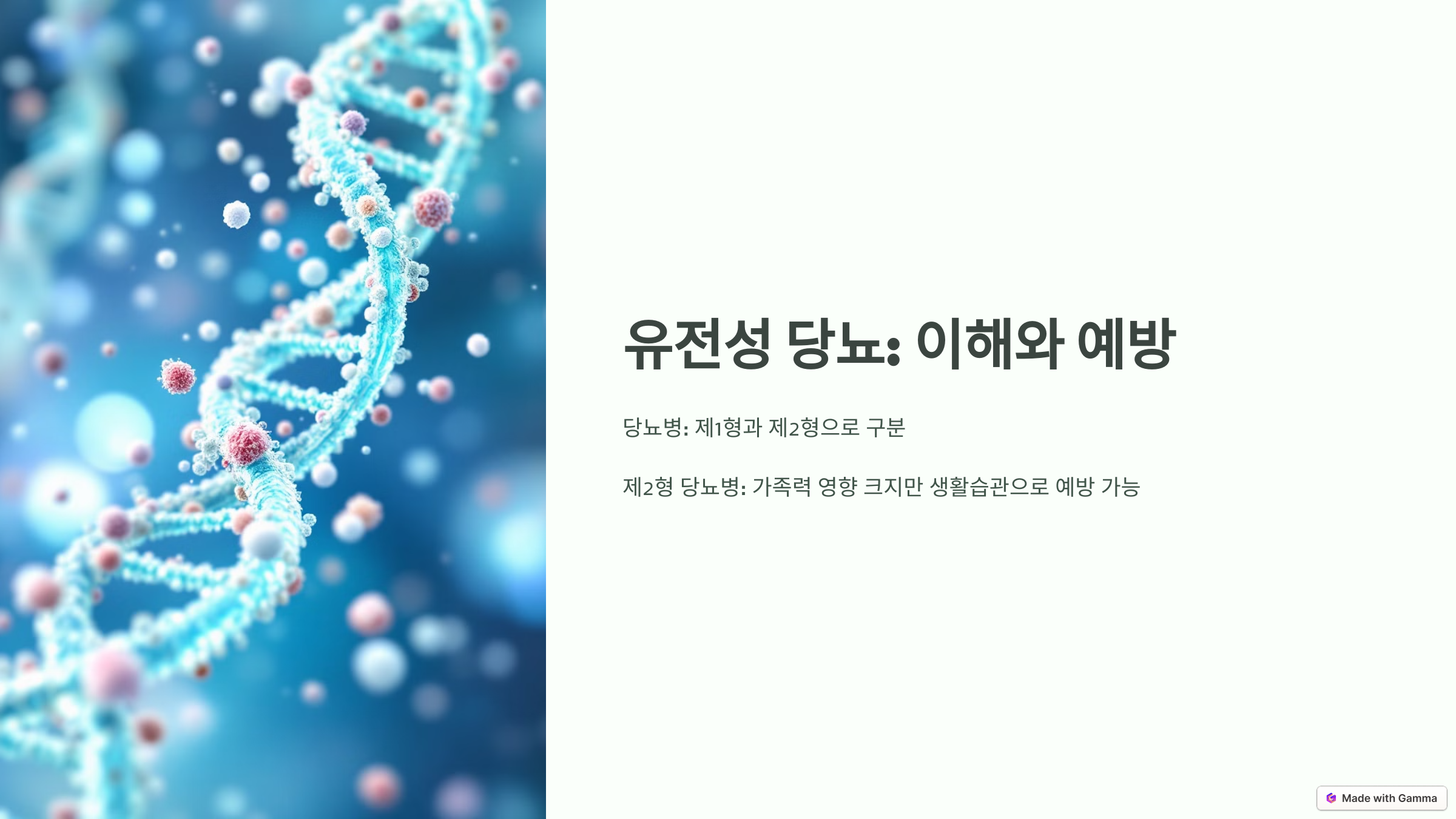 유전성 당뇨: 이해와 예방

당뇨병: 제1형과 제2형으로 구분

제2형 당뇨병: 가족력 영향 크지만 생활습관으로 예방 가능

Made with Gamma